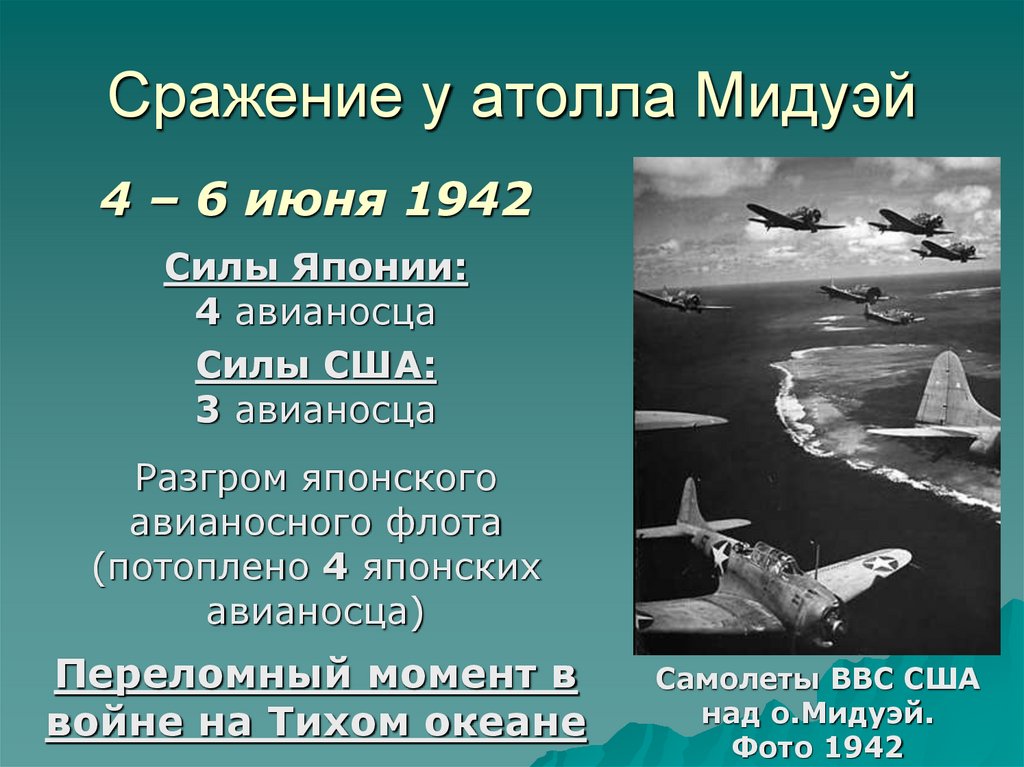 Сражение у атолла Мидуэй

4 – 6 июня 1942

Силы Японии:
4 авианосца

Силы США:
3 авианосца

Разгром японского авианосного флота (потоплено 4 японских авианосца)

Переломный момент в войне на Тихом океане

Самолеты ВВС США над о.Мидуэй. Фото 1942